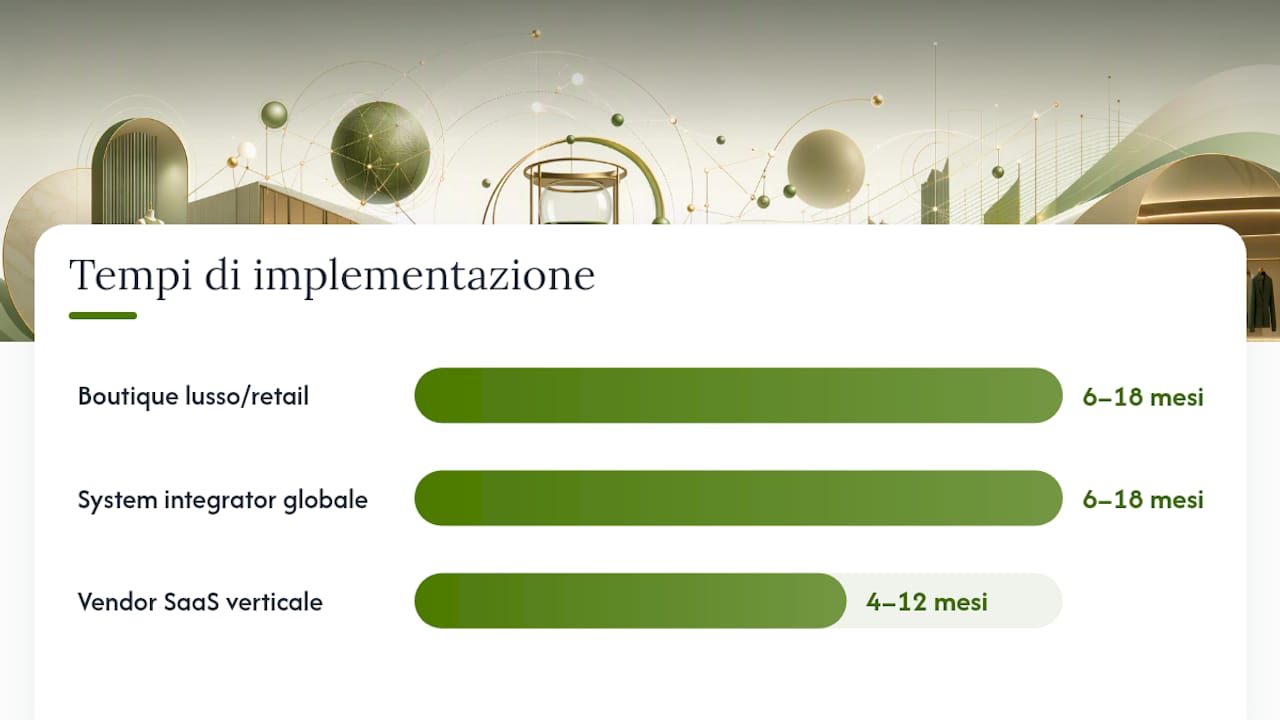 Tempi di implementazione

Boutique lusso/retail 6–18 mesi

System integrator globale 6–18 mesi

Vendor SaaS verticale 4–12 mesi